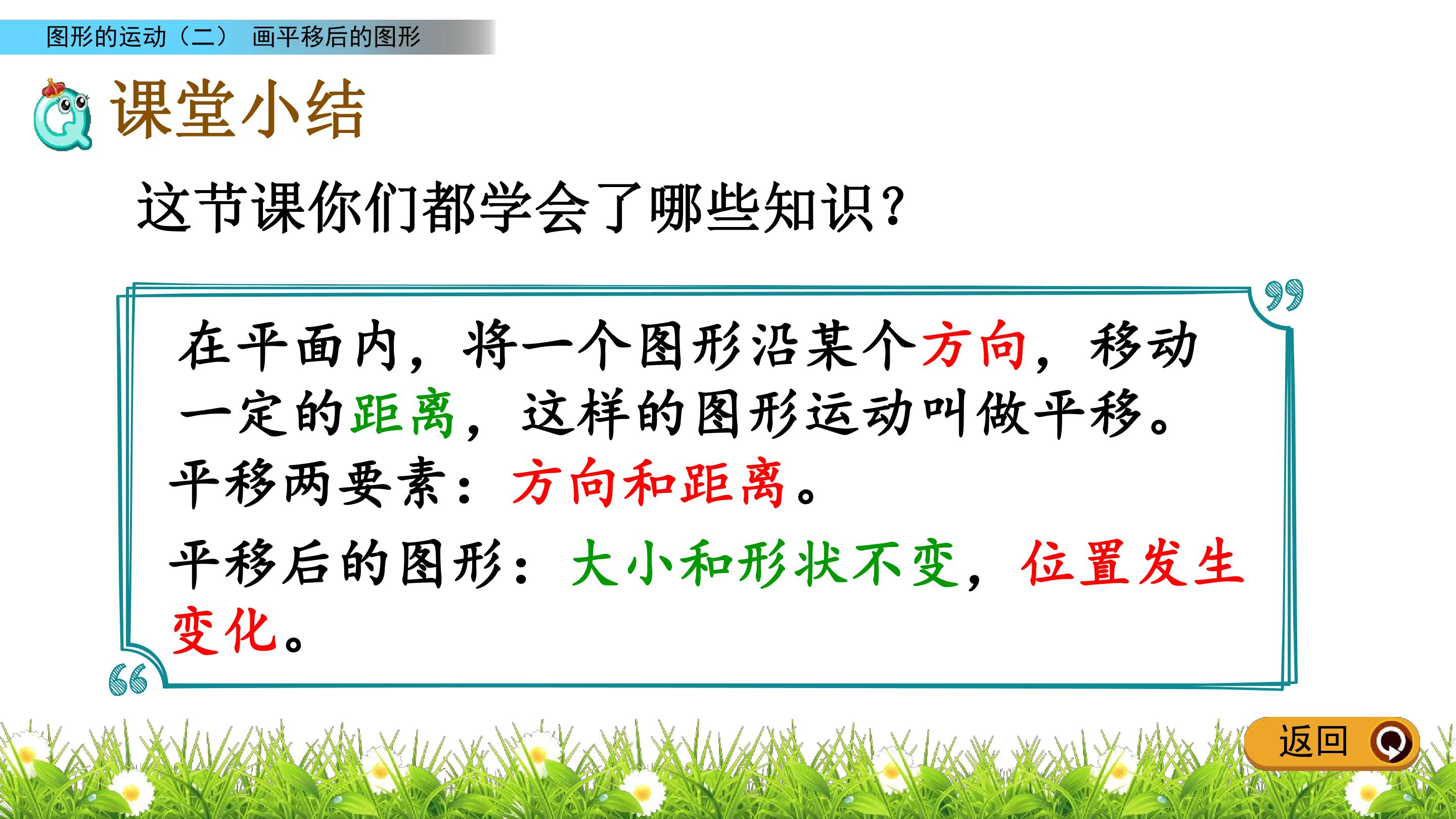 图形的运动（二） 画平移后的图形

课堂小结

这节课你们都学会了哪些知识？

在平面内，将一个图形沿某个方向，移动一定的距离，这样的图形运动叫做平移。

平移两要素：方向和距离。

平移后的图形：大小和形状不变，位置发生变化。

返回